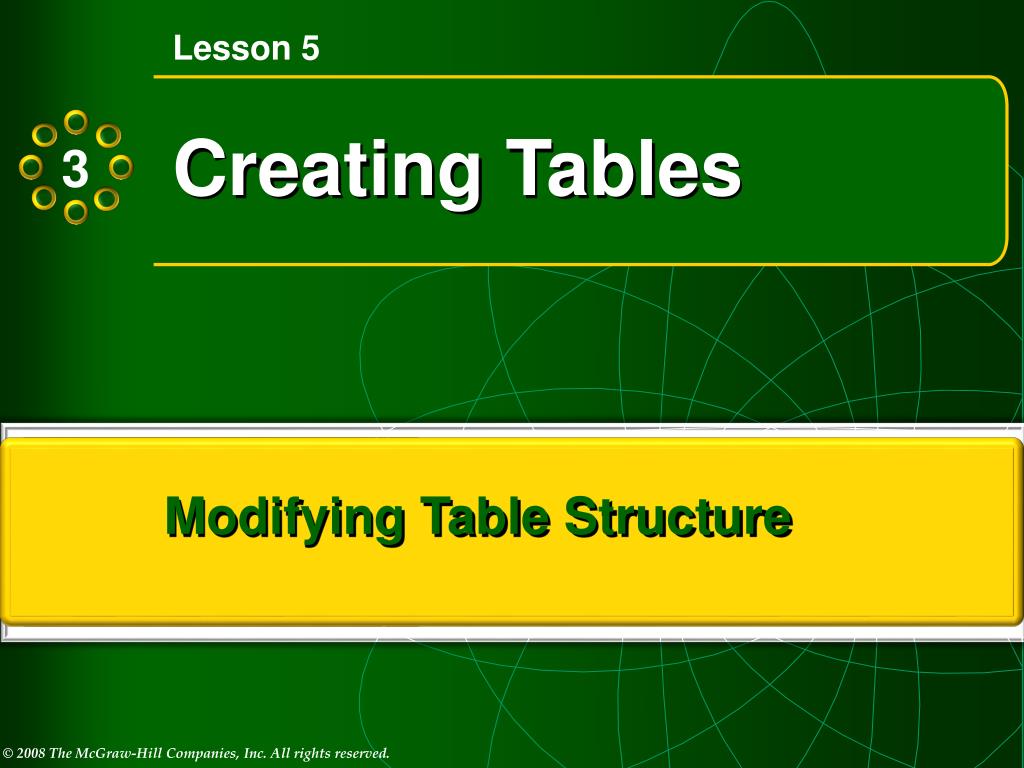 Lesson 5

3

Creating Tables

Modifying Table Structure

© 2008 The McGraw-Hill Companies, Inc. All rights reserved.